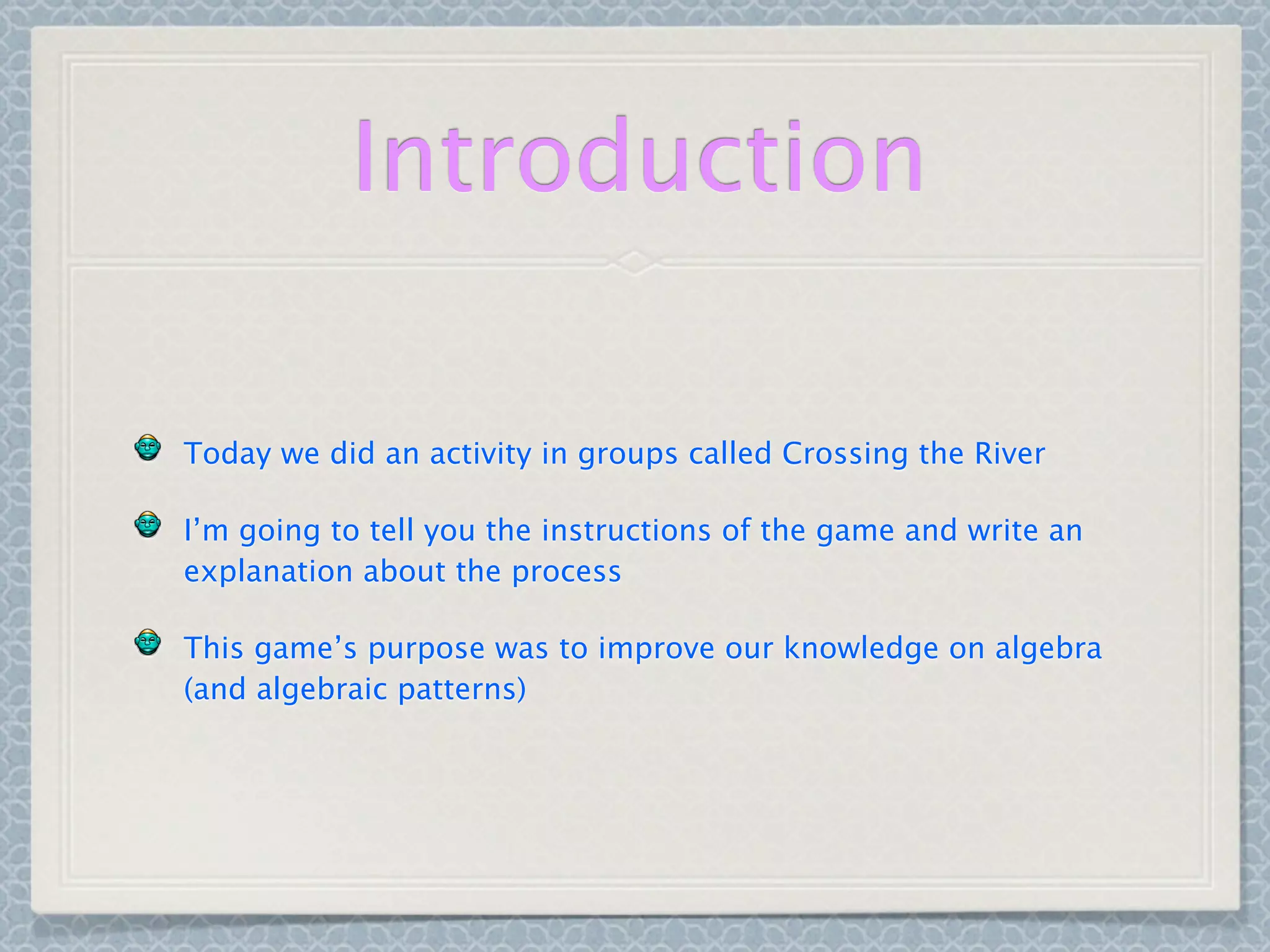 Introduction

Today we did an activity in groups called Crossing the River

I’m going to tell you the instructions of the game and write an explanation about the process

This game’s purpose was to improve our knowledge on algebra (and algebraic patterns)